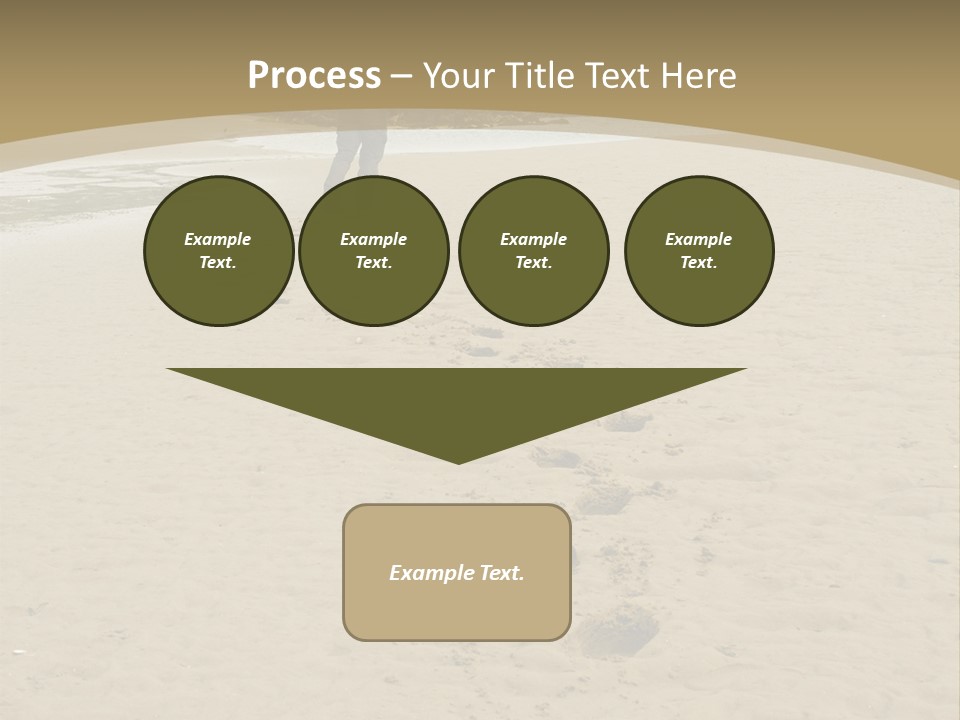 Process – Your Title Text Here

Example Text.

Example Text.

Example Text.

Example Text.

Example Text.